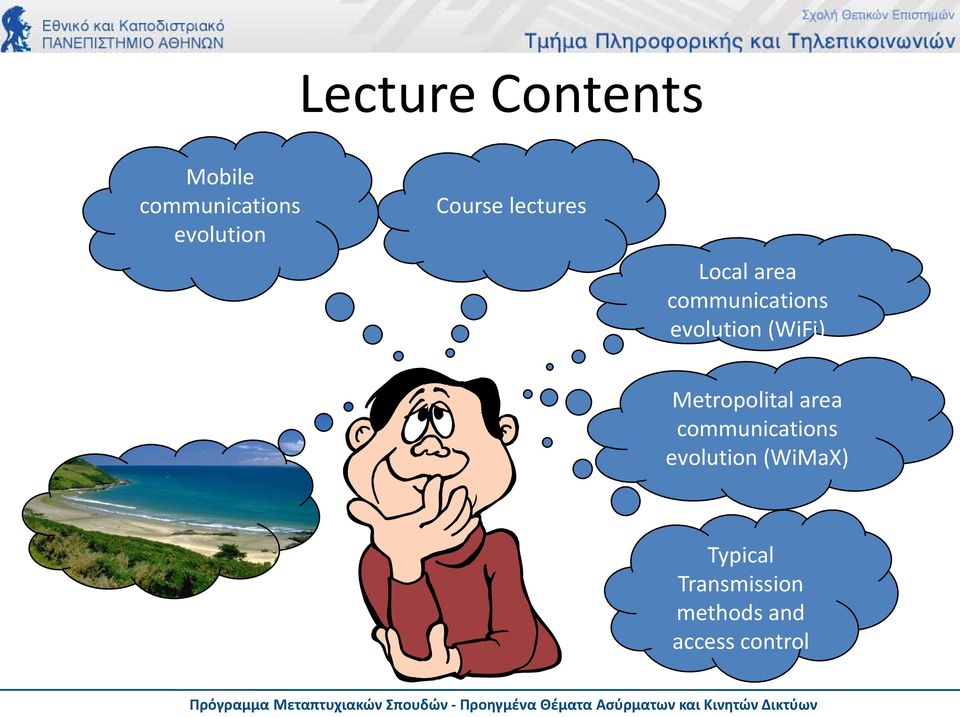 Εθνικό και Καποδιστριακό
ΠΑΝΕΠΙΣΤΗΜΙΟ ΑΘΗΝΩΝ

Σχολή Θετικών Επιστημών
Τμήμα Πληροφορικής και Τηλεπικοινωνιών

Lecture Contents

Mobile communications evolution

Course lectures

Local area communications evolution (WiFi)

Metropolital area communications evolution (WiMaX)

Typical Transmission methods and access control

Πρόγραμμα Μεταπτυχιακών Σπουδών - Προηγμένα Θέματα Ασύρματων και Κινητών Δικτύων